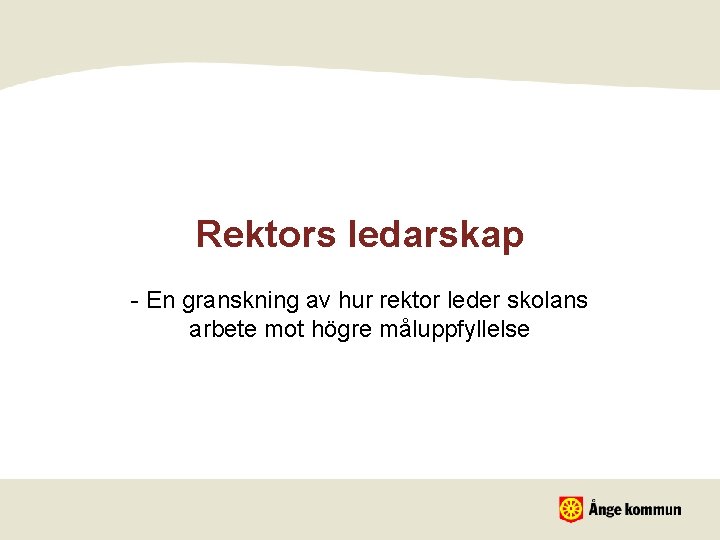 Rektors ledarskap

- En granskning av hur rektor leder skolans arbete mot högre måluppfyllelse

Ånge kommun